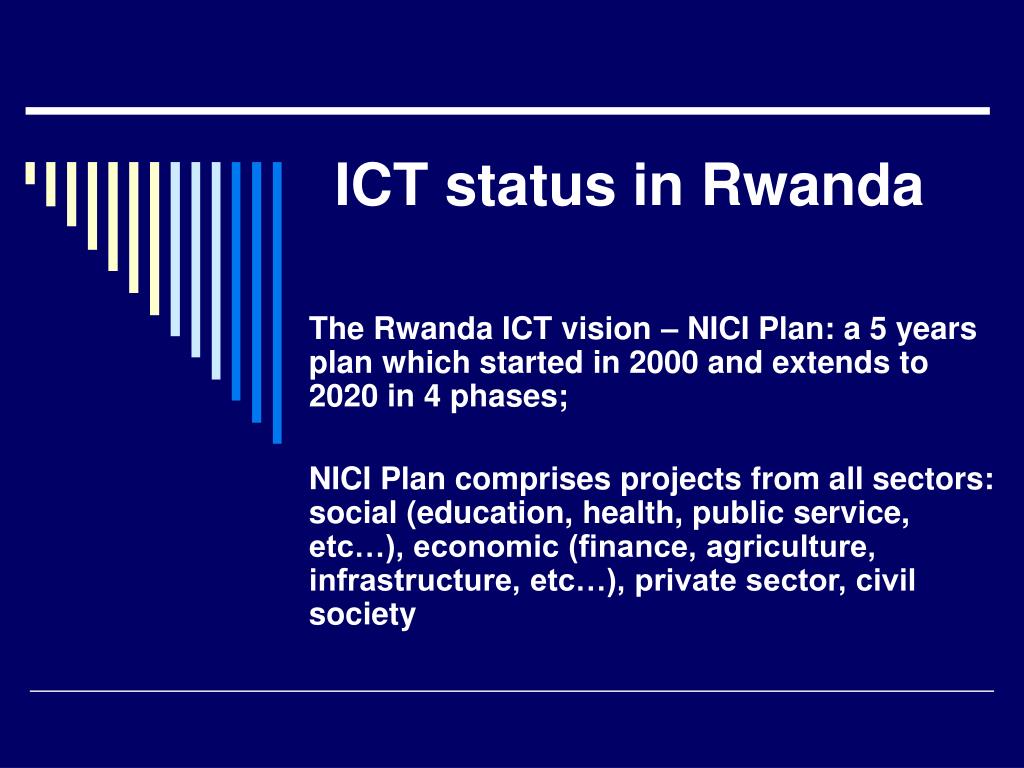 ICT status in Rwanda

The Rwanda ICT vision – NICI Plan: a 5 years plan which started in 2000 and extends to 2020 in 4 phases;

NICI Plan comprises projects from all sectors: social (education, health, public service, etc…), economic (finance, agriculture, infrastructure, etc…), private sector, civil society